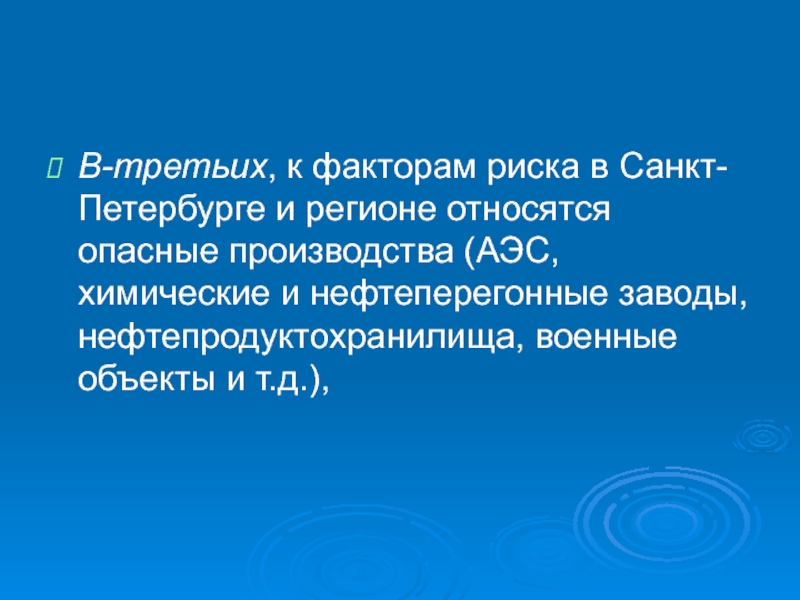 В-третьих, к факторам риска в Санкт-Петербурге и регионе относятся опасные производства (АЭС, химические и нефтеперегонные заводы, нефтепродуктохранилища, военные объекты и т.д.),